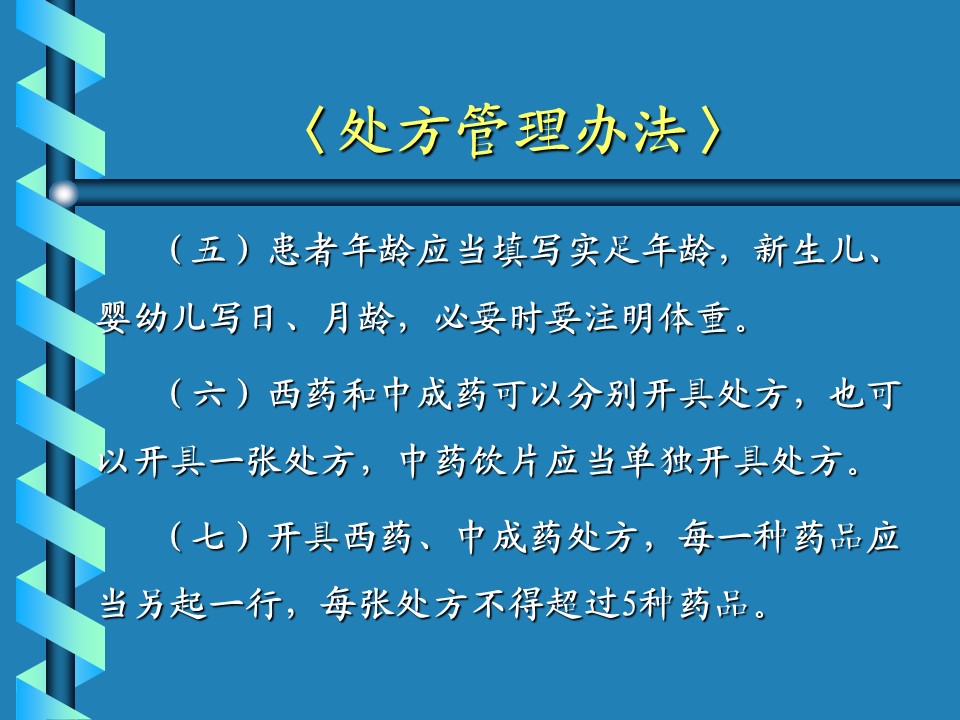 〈处方管理办法〉

（五）患者年龄应当填写实足年龄，新生儿、婴幼儿写日、月龄，必要时要注明体重。

（六）西药和中成药可以分别开具处方，也可以开具一张处方，中药饮片应当单独开具处方。

（七）开具西药、中成药处方，每一种药品应当另起一行，每张处方不得超过5种药品。